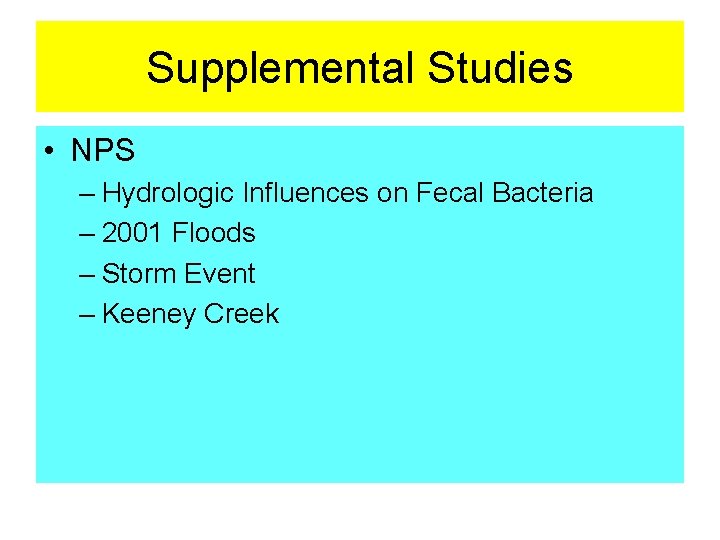 Supplemental Studies

• NPS
– Hydrologic Influences on Fecal Bacteria
– 2001 Floods
– Storm Event
– Keeney Creek